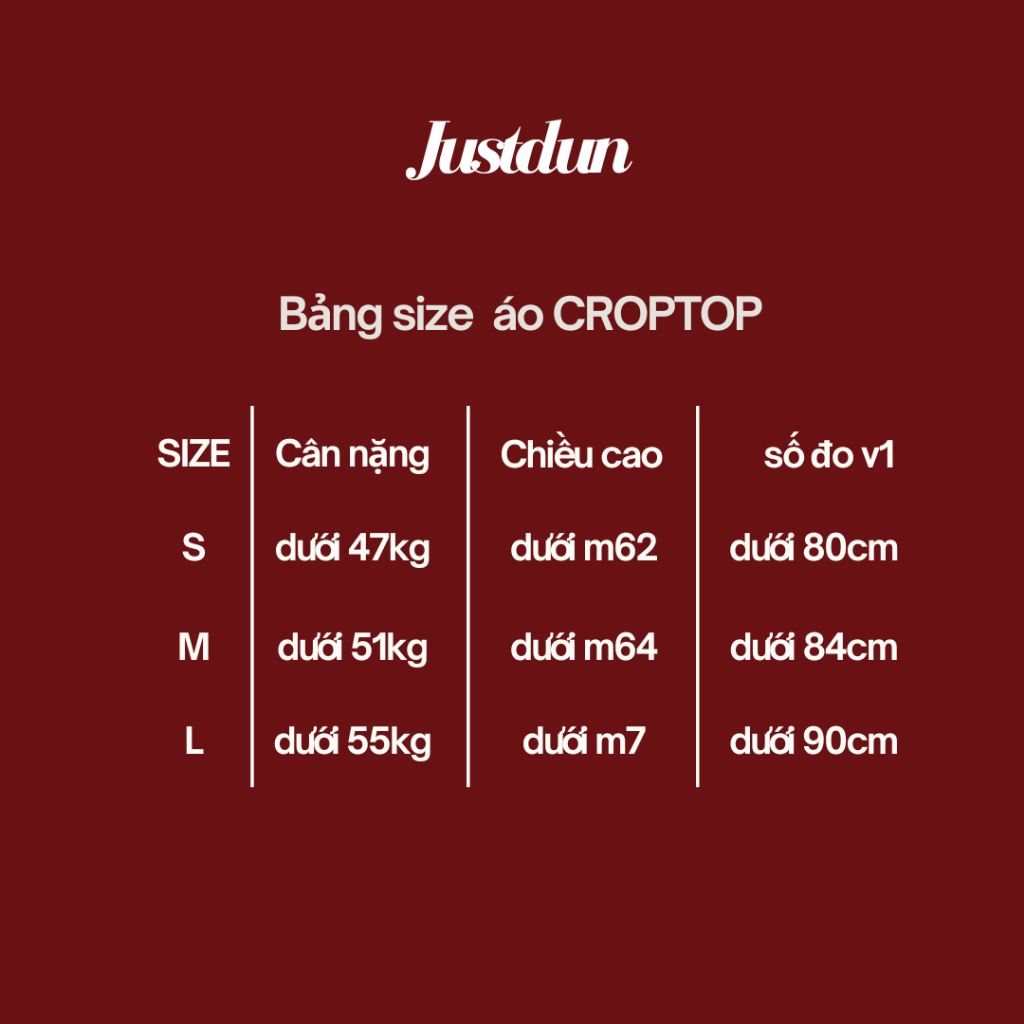 Justdun

Bảng size áo CROPTOP

| SIZE | Cân nặng | Chiều cao | số đo v1 |
|---|---|---|---|
| S | dưới 47kg | dưới m62 | dưới 80cm |
| M | dưới 51kg | dưới m64 | dưới 84cm |
| L | dưới 55kg | dưới m7 | dưới 90cm |